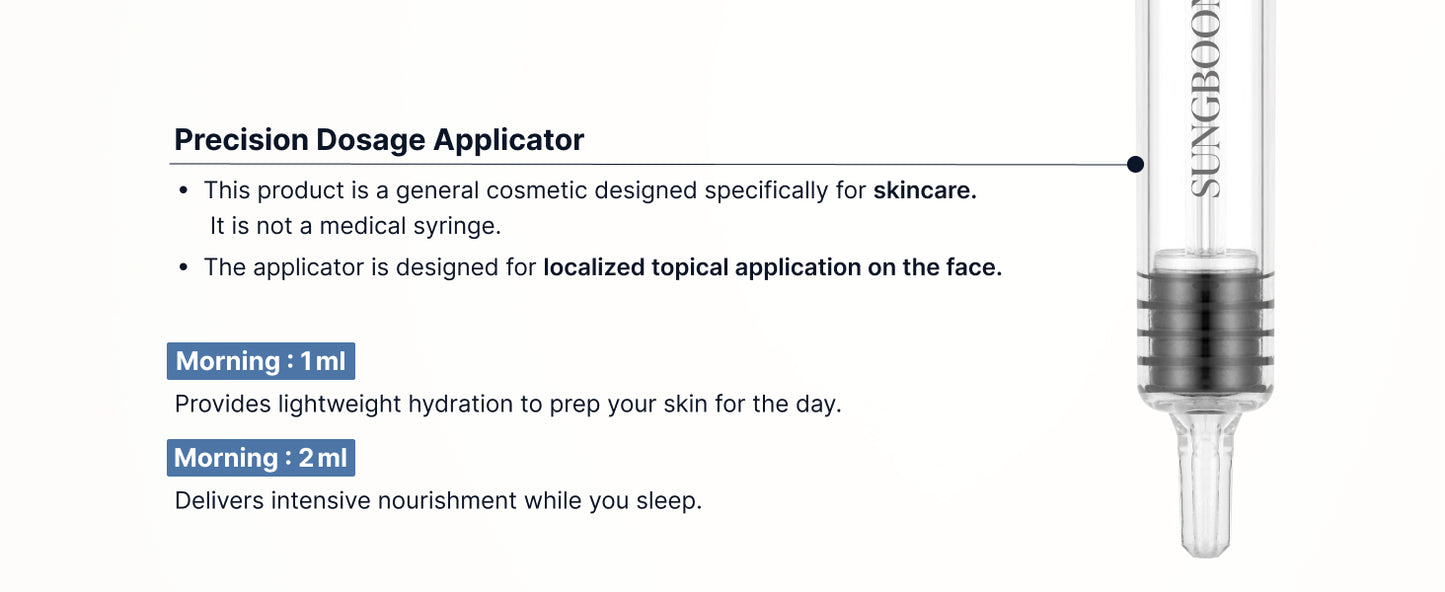 Precision Dosage Applicator

• This product is a general cosmetic designed specifically for **skincare.** It is not a medical syringe.

• The applicator is designed for **localized topical application on the face.**

Morning : 1 ml

Provides lightweight hydration to prep your skin for the day.

Morning : 2 ml

Delivers intensive nourishment while you sleep.

SUNGBOON